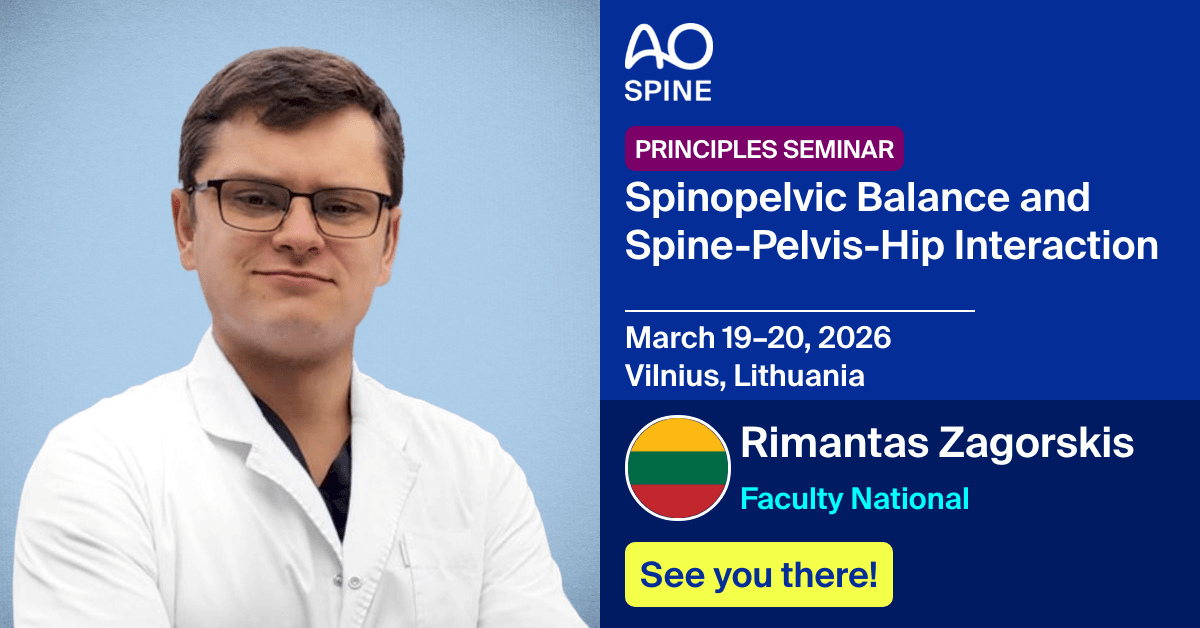 AO
SPINE

PRINCIPLES SEMINAR

Spinopelvic Balance and Spine-Pelvis-Hip Interaction

March 19–20, 2026
Vilnius, Lithuania

Rimantas Zagorskis
Faculty National

See you there!